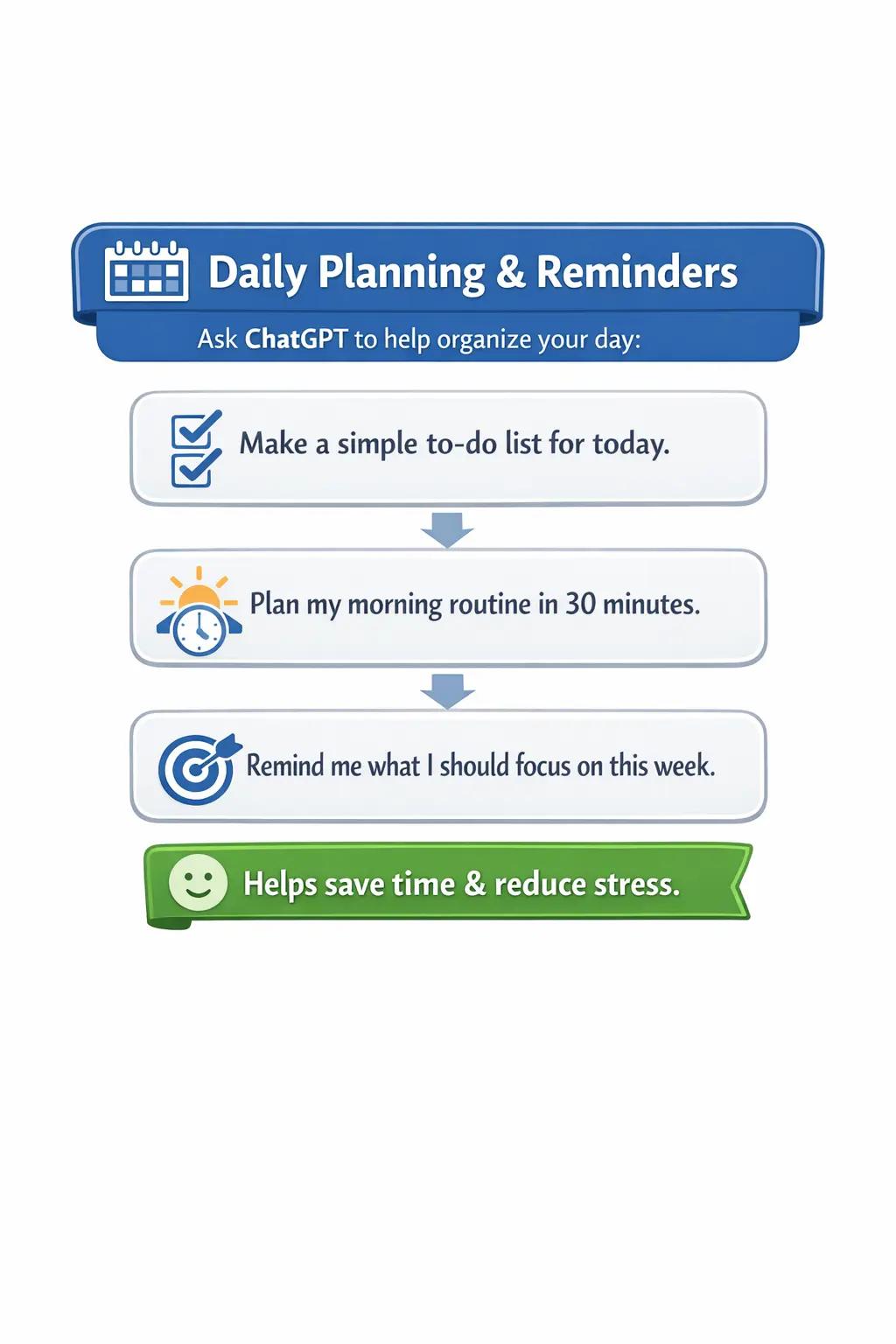 Daily Planning & Reminders

Ask ChatGPT to help organize your day:

Make a simple to-do list for today.

Plan my morning routine in 30 minutes.

Remind me what I should focus on this week.

Helps save time & reduce stress.